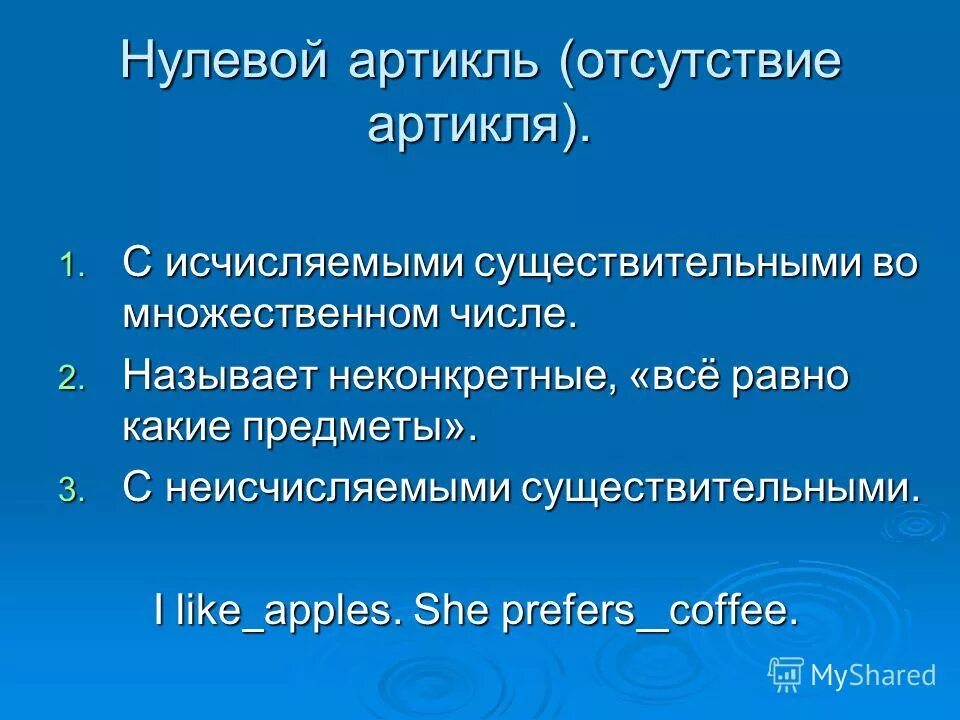 Нулевой артикль (отсутствие артикля).

1. С исчисляемыми существительными во множественном числе.
2. Называет неконкретные, «всё равно какие предметы».
3. С неисчисляемыми существительными.

I like_apples. She prefers_coffee.

MyShared